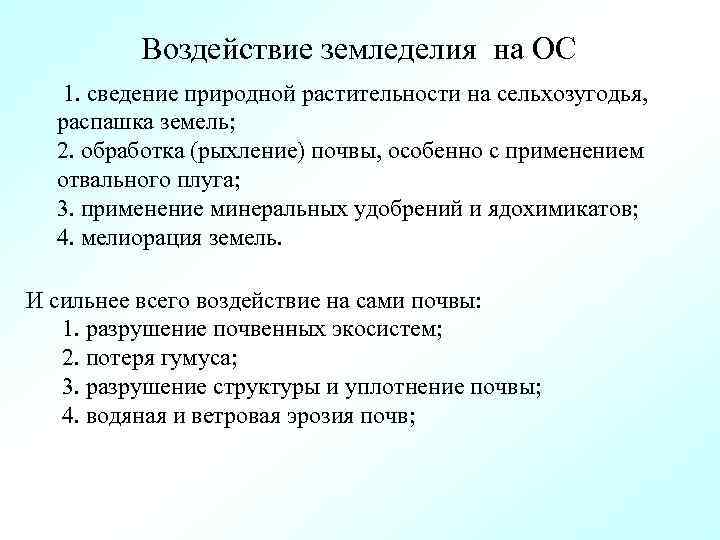 Воздействие земледелия на ОС

1. сведение природной растительности на сельхозугодья, распашка земель;
2. обработка (рыхление) почвы, особенно с применением отвального плуга;
3. применение минеральных удобрений и ядохимикатов;
4. мелиорация земель.

И сильнее всего воздействие на сами почвы:
1. разрушение почвенных экосистем;
2. потеря гумуса;
3. разрушение структуры и уплотнение почвы;
4. водяная и ветровая эрозия почв;